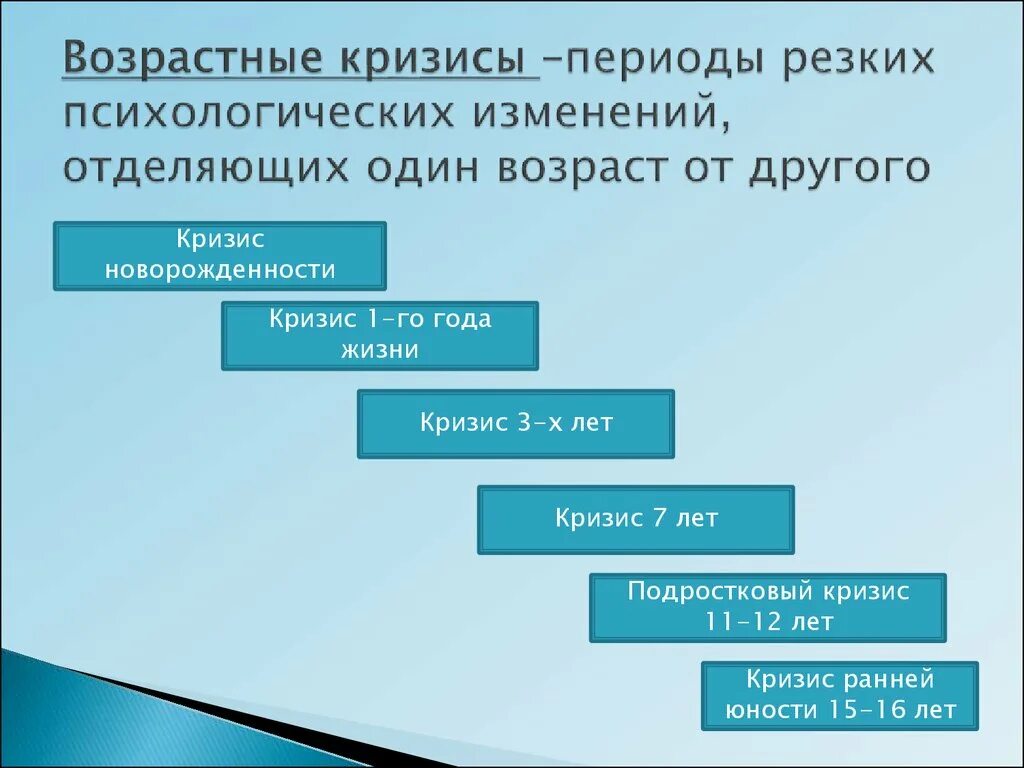 Возрастные кризисы –периоды резких психологических изменений, отделяющих один возраст от другого

Кризис новорожденности

Кризис 1-го года жизни

Кризис 3-х лет

Кризис 7 лет

Подростковый кризис 11-12 лет

Кризис ранней юности 15-16 лет